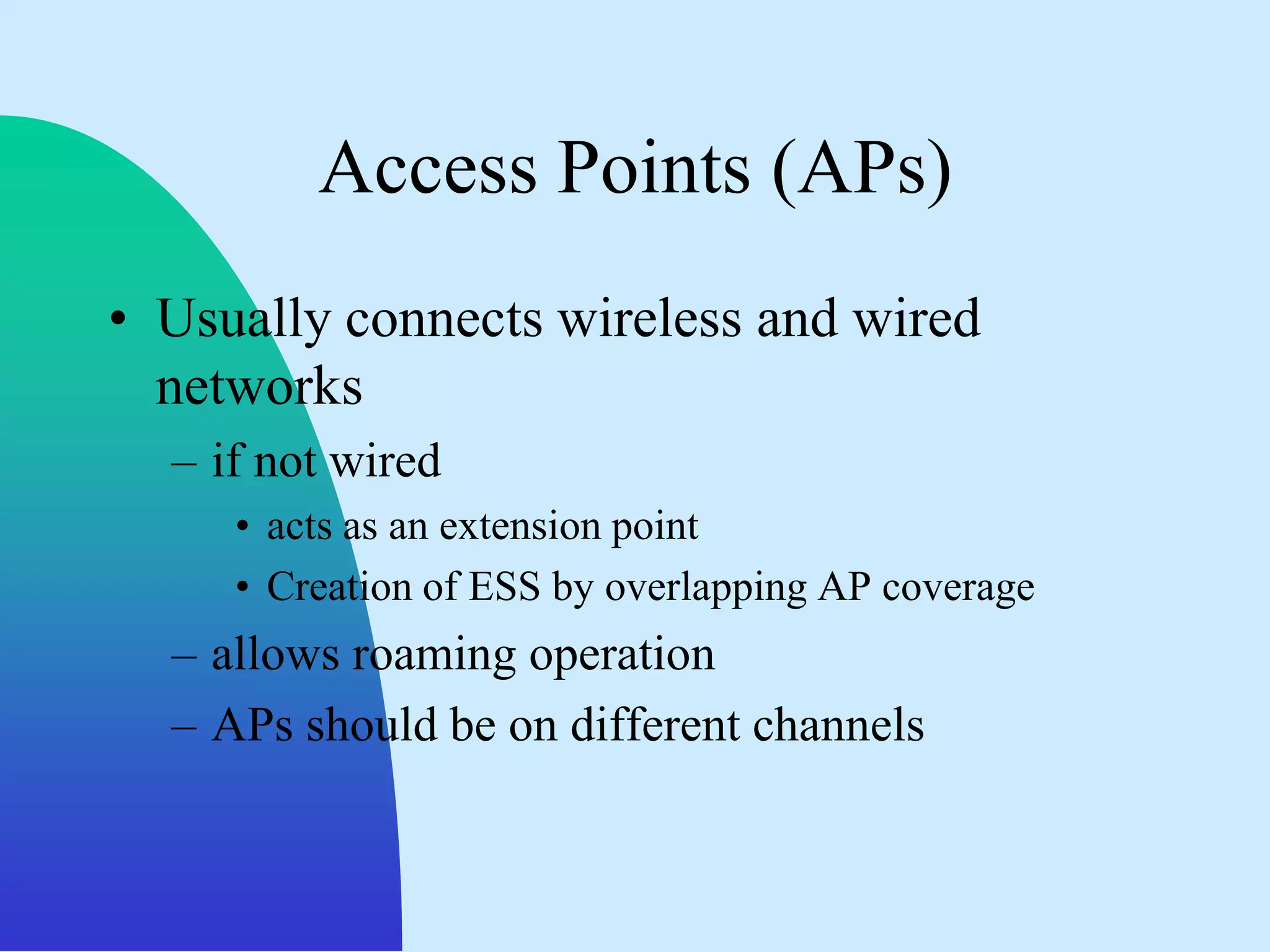 Access Points (APs)

• Usually connects wireless and wired networks

– if not wired

• acts as an extension point

• Creation of ESS by overlapping AP coverage

– allows roaming operation

– APs should be on different channels